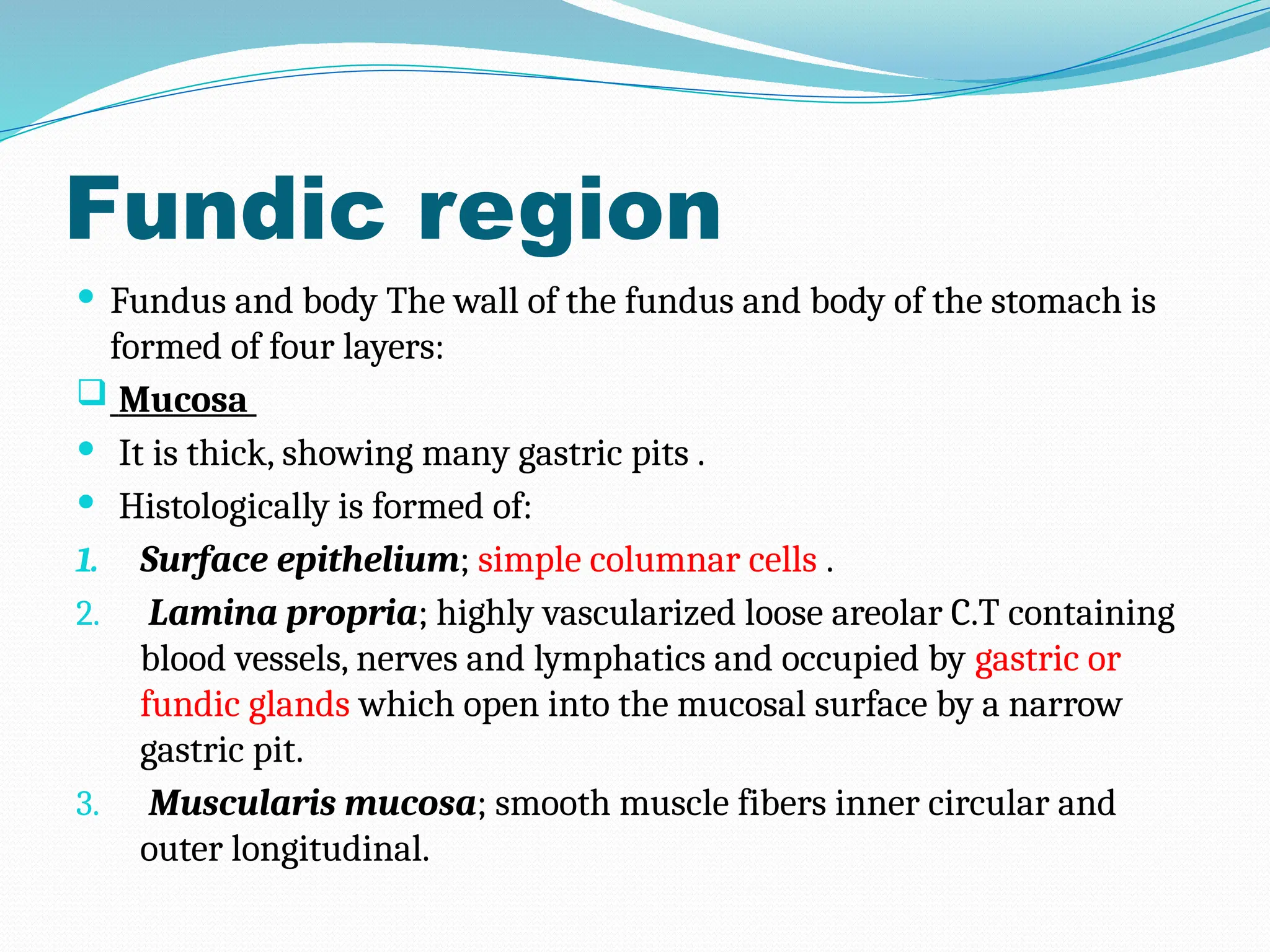 Fundic region

• Fundus and body The wall of the fundus and body of the stomach is formed of four layers:

❑ Mucosa

• It is thick, showing many gastric pits .

• Histologically is formed of:

1. Surface epithelium; simple columnar cells .

2. Lamina propria; highly vascularized loose areolar C.T containing blood vessels, nerves and lymphatics and occupied by gastric or fundic glands which open into the mucosal surface by a narrow gastric pit.

3. Muscularis mucosa; smooth muscle fibers inner circular and outer longitudinal.